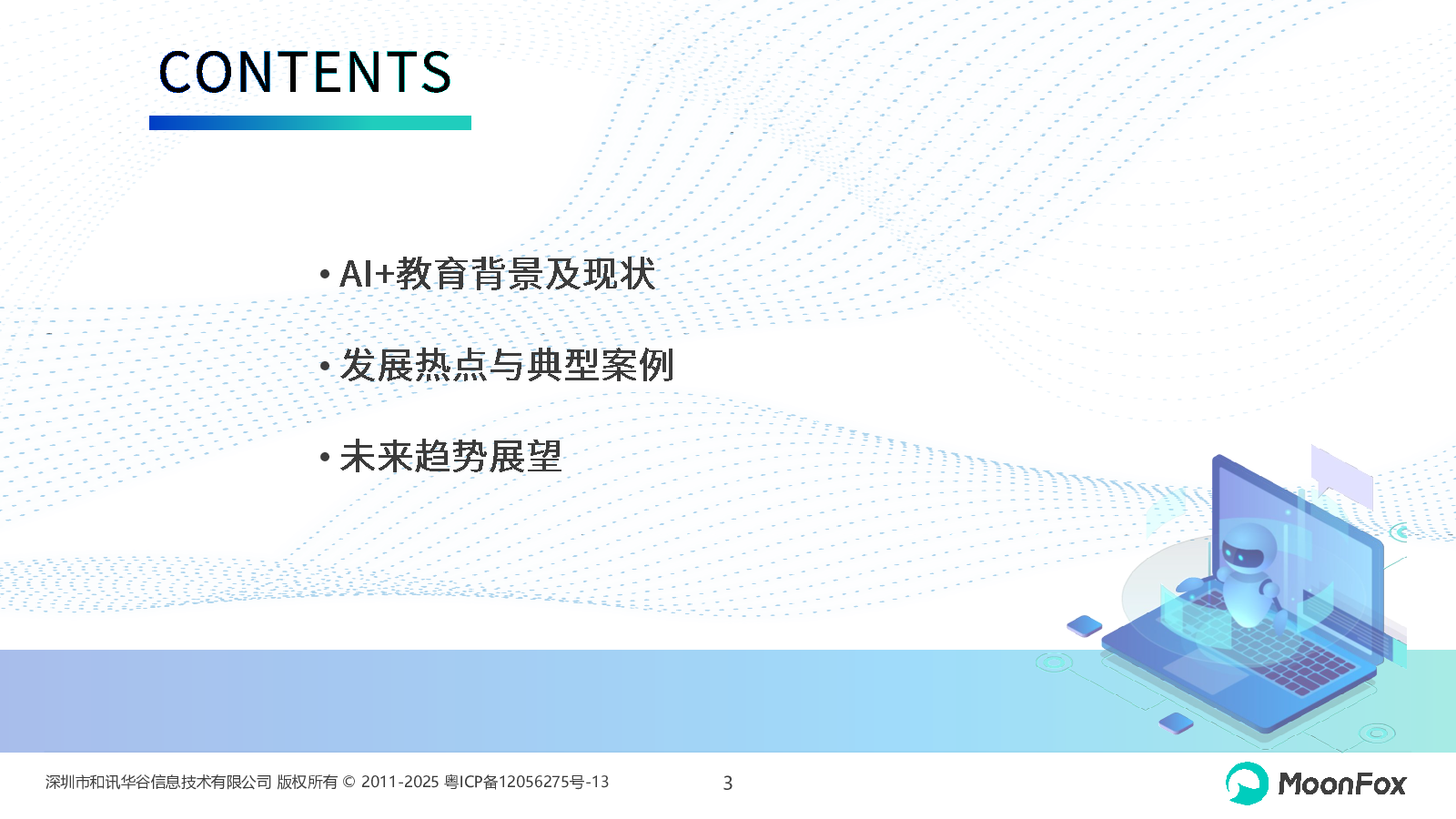 CONTENTS

• AI+教育背景及现状

• 发展热点与典型案例

• 未来趋势展望

深圳市和讯华谷信息技术有限公司 版权所有 © 2011-2025 粤ICP备12056275号-13

3

MoonFox